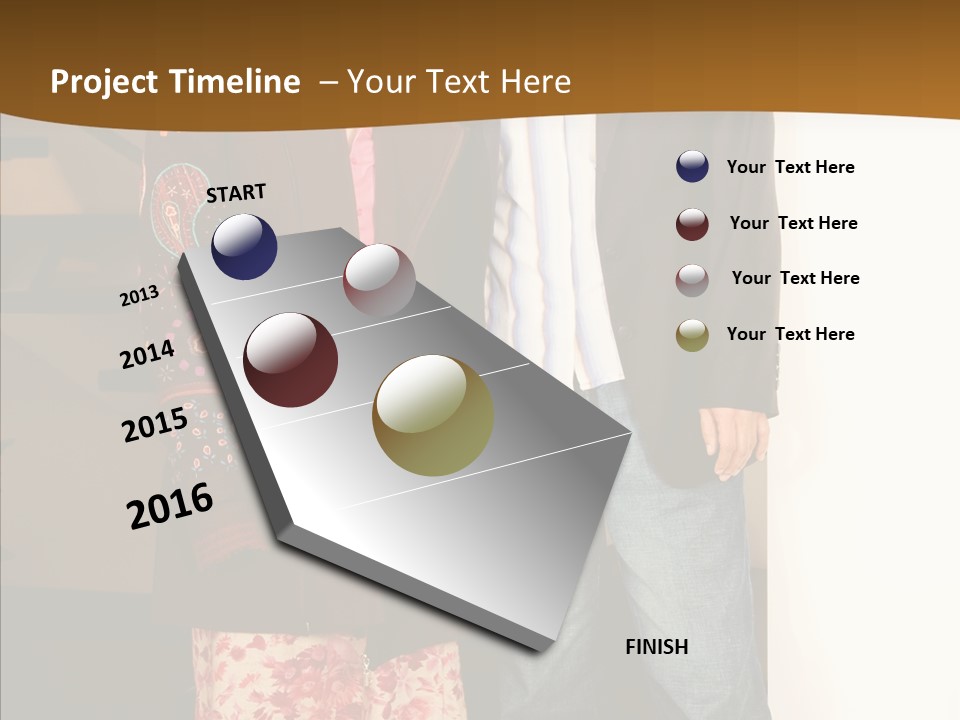 Project Timeline – Your Text Here

START

2013

2014

2015

2016

FINISH

Your Text Here

Your Text Here

Your Text Here

Your Text Here